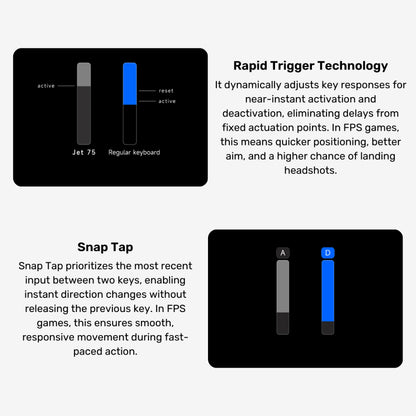 active

reset
active

Jet 75 Regular keyboard

Rapid Trigger Technology

It dynamically adjusts key responses for near-instant activation and deactivation, eliminating delays from fixed actuation points. In FPS games, this means quicker positioning, better aim, and a higher chance of landing headshots.

Snap Tap

Snap Tap prioritizes the most recent input between two keys, enabling instant direction changes without releasing the previous key. In FPS games, this ensures smooth, responsive movement during fast-paced action.

A D